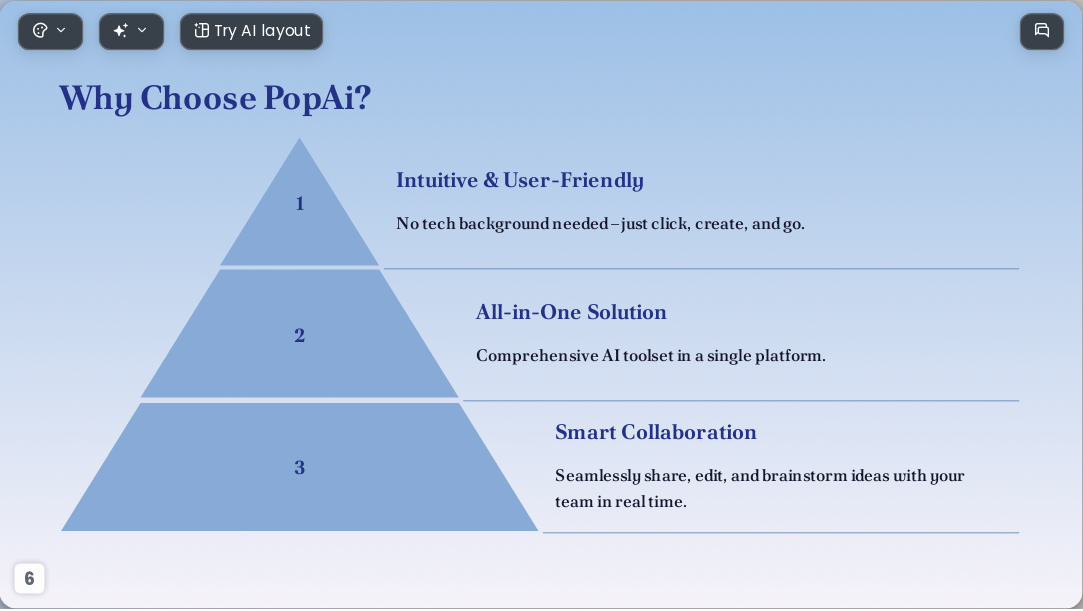 Try AI layout

Why Choose PopAi?

1

Intuitive & User-Friendly

No tech background needed – just click, create, and go.

2

All-in-One Solution

Comprehensive AI toolset in a single platform.

3

Smart Collaboration

Seamlessly share, edit, and brainstorm ideas with your team in real time.

6